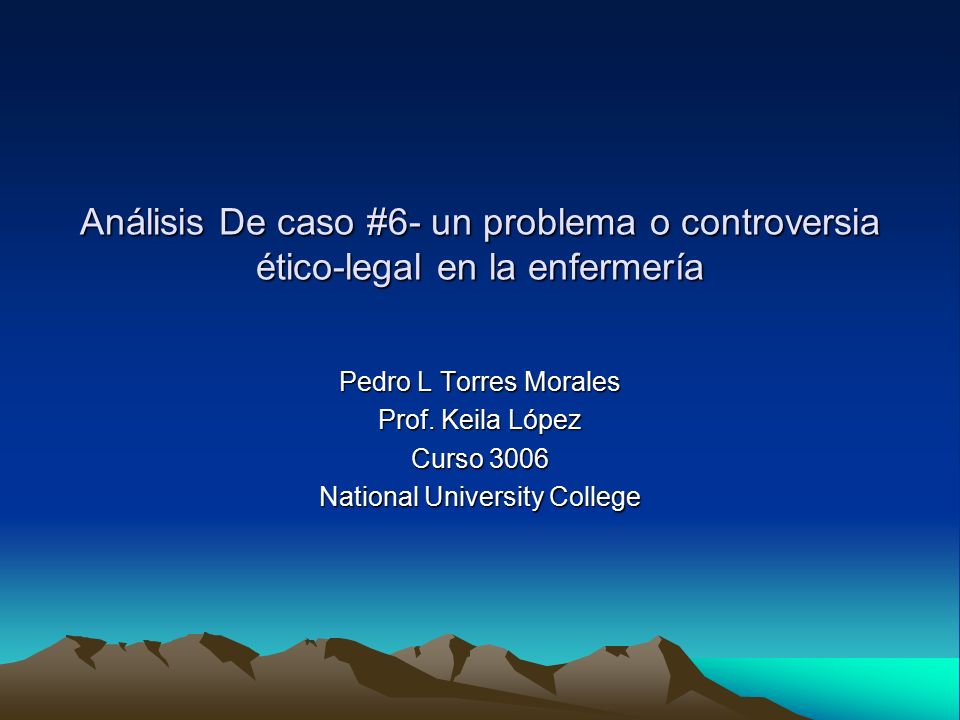 Análisis De caso #6- un problema o controversia ético-legal en la enfermería

Pedro L Torres Morales
Prof. Keila López
Curso 3006
National University College